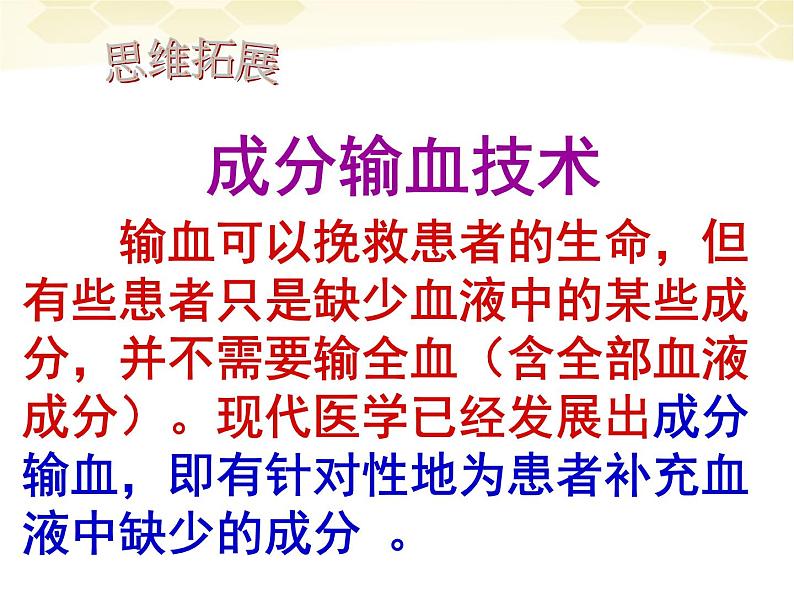 思维拓展

成分输血技术

输血可以挽救患者的生命，但有些患者只是缺少血液中的某些成分，并不需要输全血（含全部血液成分）。现代医学已经发展出成分输血，即有针对性地为患者补充血液中缺少的成分 。